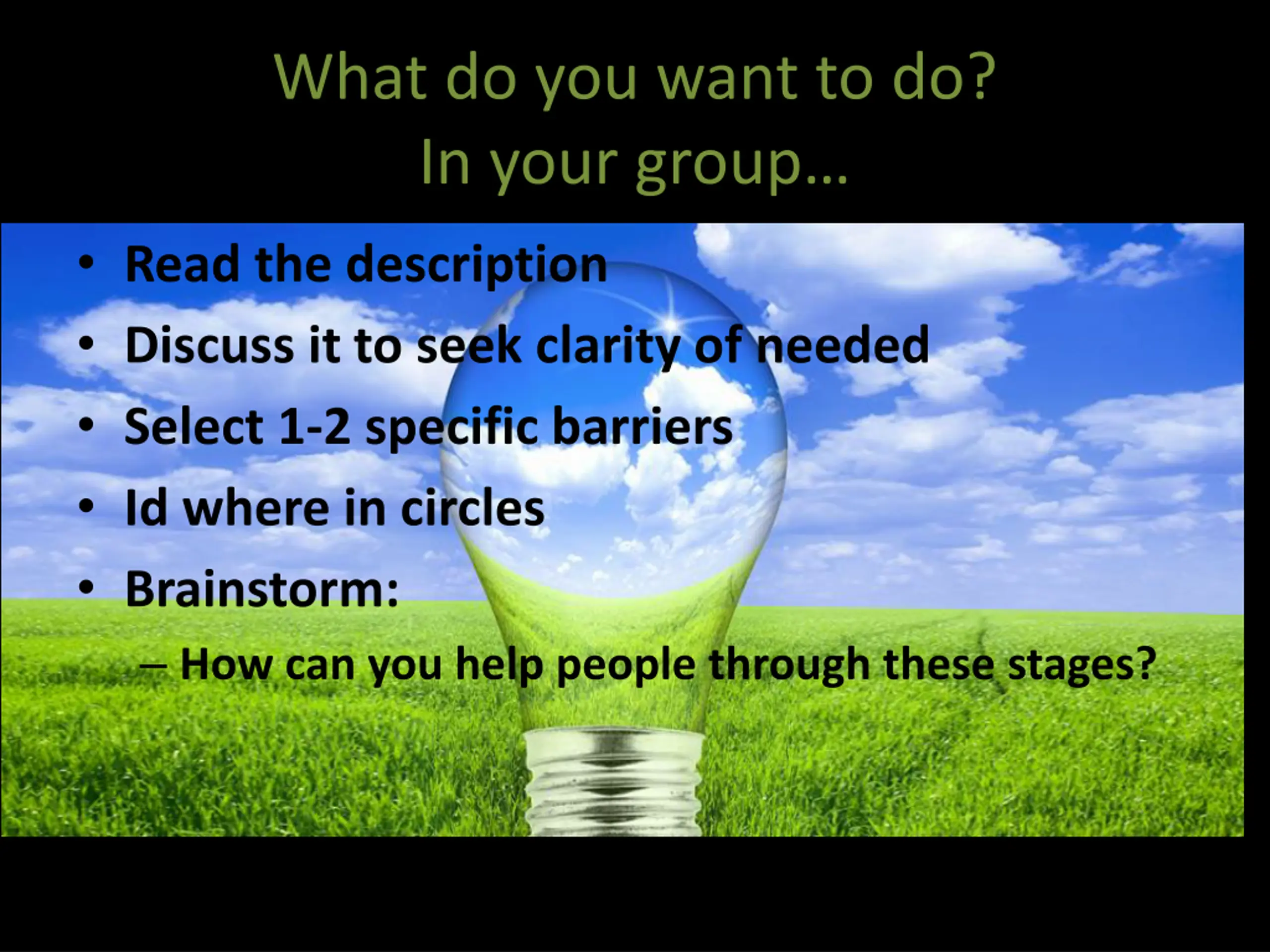 What do you want to do?
In your group…

• Read the description
• Discuss it to seek clarity of needed
• Select 1-2 specific barriers
• Id where in circles
• Brainstorm:
– How can you help people through these stages?